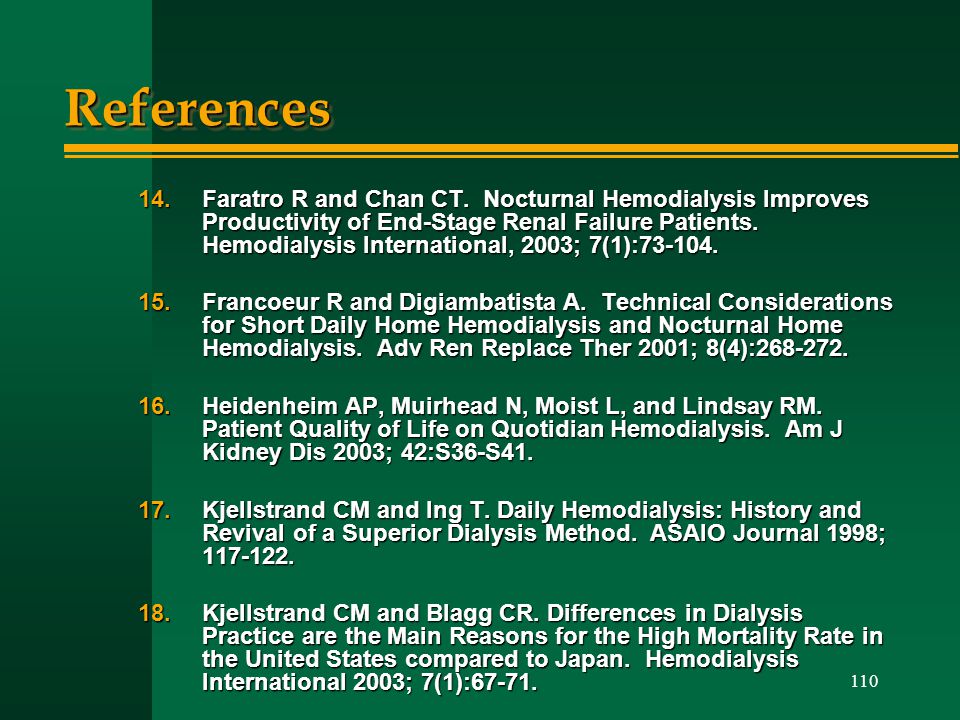 References

14. Faratro R and Chan CT. Nocturnal Hemodialysis Improves Productivity of End-Stage Renal Failure Patients. Hemodialysis International, 2003; 7(1):73-104.

15. Francoeur R and Digiambatista A. Technical Considerations for Short Daily Home Hemodialysis and Nocturnal Home Hemodialysis. Adv Ren Replace Ther 2001; 8(4):268-272.

16. Heidenheim AP, Muirhead N, Moist L, and Lindsay RM. Patient Quality of Life on Quotidian Hemodialysis. Am J Kidney Dis 2003; 42:S36-S41.

17. Kjellstrand CM and Ing T. Daily Hemodialysis: History and Revival of a Superior Dialysis Method. ASAIO Journal 1998; 117-122.

18. Kjellstrand CM and Blagg CR. Differences in Dialysis Practice are the Main Reasons for the High Mortality Rate in the United States compared to Japan. Hemodialysis International 2003; 7(1):67-71.

110